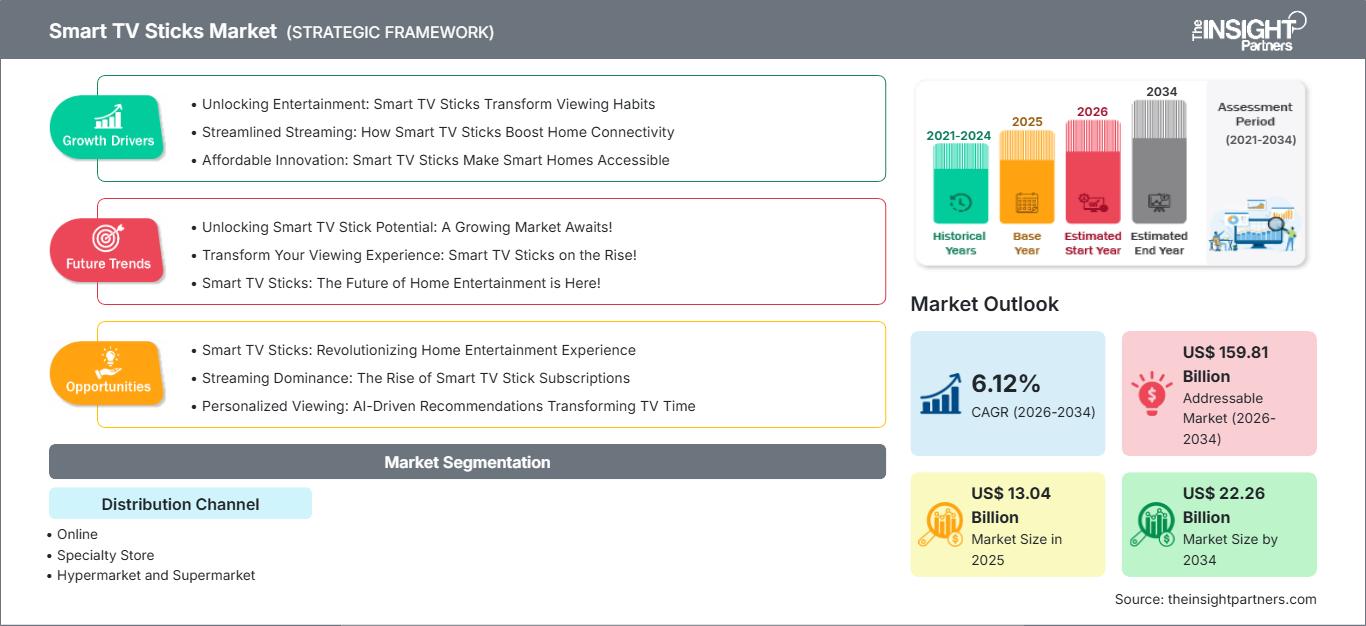 Smart TV Sticks Market (STRATEGIC FRAMEWORK)

The INSIGHT Partners

Growth Drivers

• Unlocking Entertainment: Smart TV Sticks Transform Viewing Habits
• Streamlined Streaming: How Smart TV Sticks Boost Home Connectivity
• Affordable Innovation: Smart TV Sticks Make Smart Homes Accessible

Future Trends

• Unlocking Smart TV Stick Potential: A Growing Market Awaits!
• Transform Your Viewing Experience: Smart TV Sticks on the Rise!
• Smart TV Sticks: The Future of Home Entertainment is Here!

Opportunities

• Smart TV Sticks: Revolutionizing Home Entertainment Experience
• Streaming Dominance: The Rise of Smart TV Stick Subscriptions
• Personalized Viewing: AI-Driven Recommendations Transforming TV Time

Market Segmentation

Distribution Channel

• Online
• Specialty Store
• Hypermarket and Supermarket

2021-2024 Historical Years
2025 Base Year
2026 Estimated Start Year
2034 Estimated End Year
Assessment Period (2021-2034)

Market Outlook

6.12% CAGR (2026-2034)

US$ 159.81 Billion Addressable Market (2026-2034)

US$ 13.04 Billion Market Size in 2025

US$ 22.26 Billion Market Size by 2034

Source: theinsightpartners.com